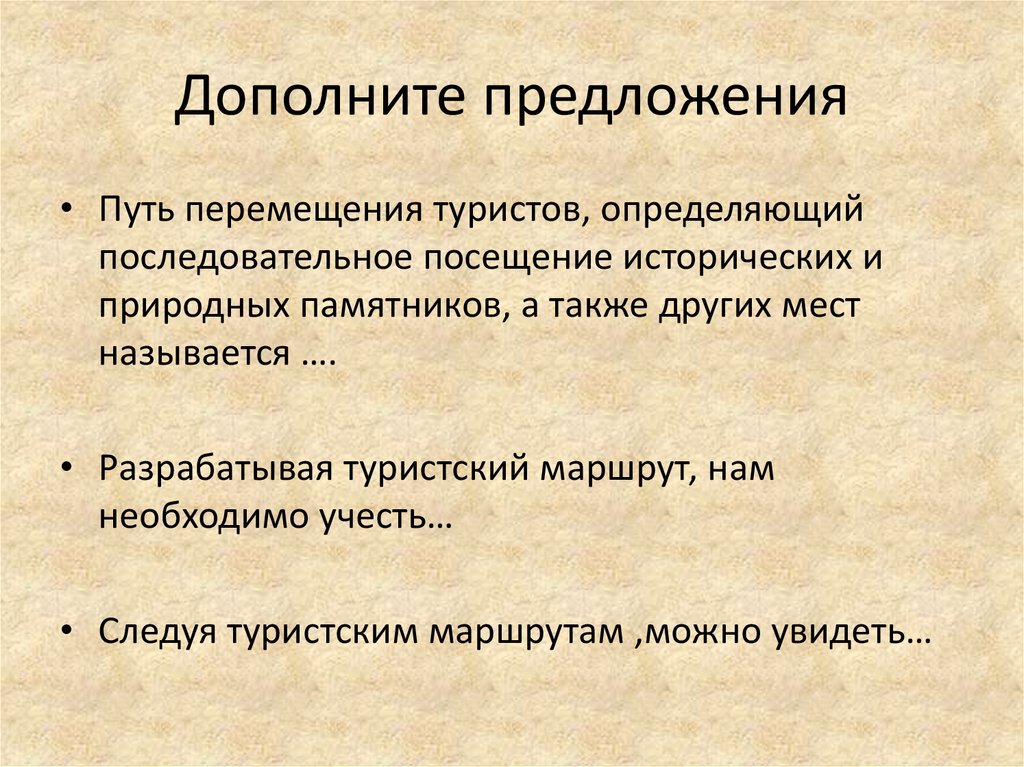 Дополните предложения

• Путь перемещения туристов, определяющий последовательное посещение исторических и природных памятников, а также других мест называется ….

• Разрабатывая туристский маршрут, нам необходимо учесть…

• Следуя туристским маршрутам ,можно увидеть…